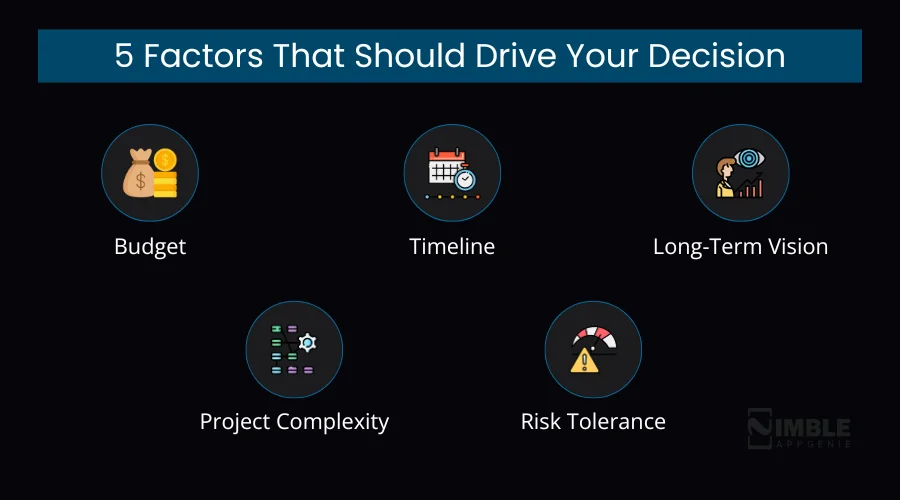 5 Factors That Should Drive Your Decision

Budget

Timeline

Long-Term Vision

Project Complexity

Risk Tolerance

NIMBLE APPGENIE